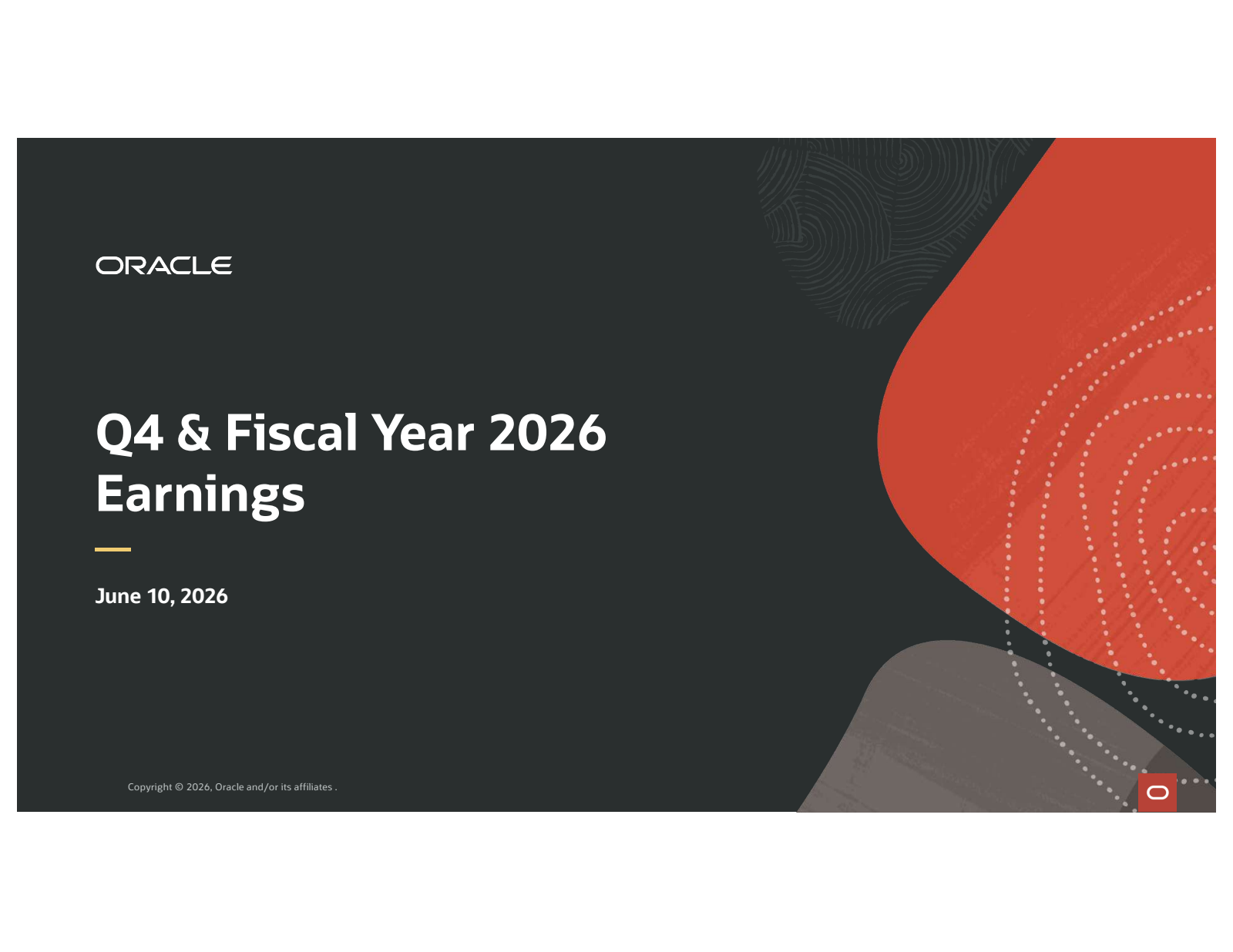 ORACLE

Q4 & Fiscal Year 2026 Earnings

June 10, 2026

Copyright © 2026, Oracle and/or its affiliates .